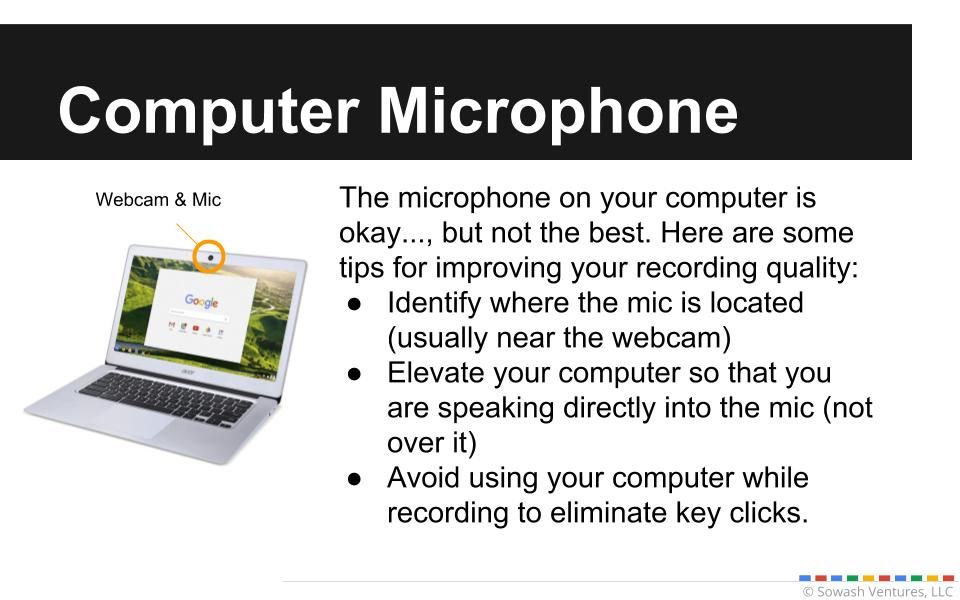 Computer Microphone

Webcam & Mic

Google

acer

The microphone on your computer is okay..., but not the best. Here are some tips for improving your recording quality:
● Identify where the mic is located (usually near the webcam)
● Elevate your computer so that you are speaking directly into the mic (not over it)
● Avoid using your computer while recording to eliminate key clicks.

© Sowash Ventures, LLC